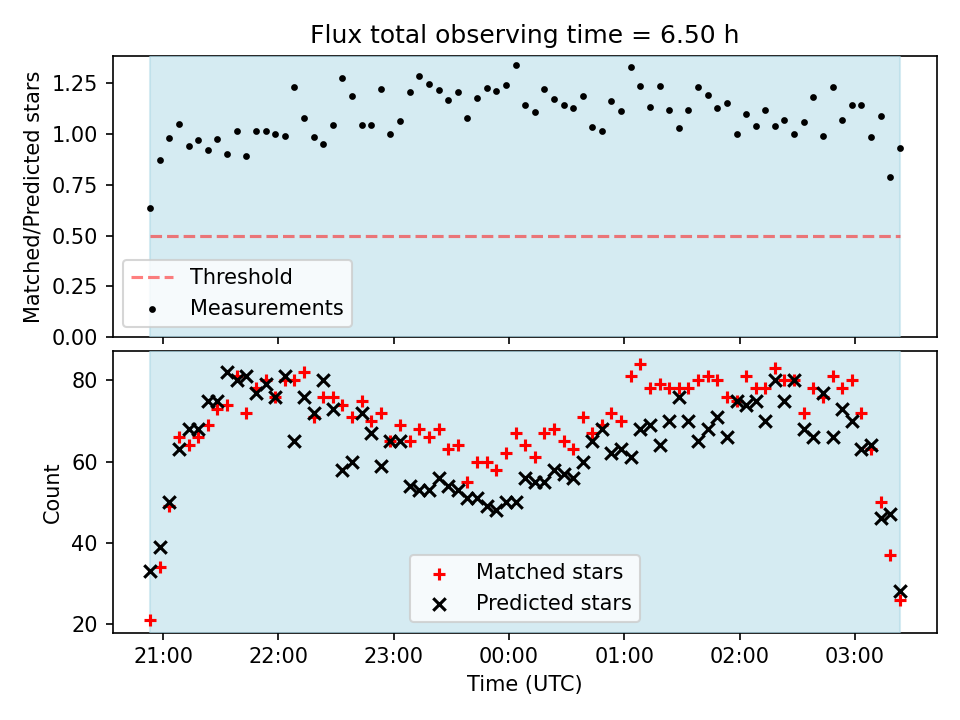 Flux total observing time = 6.50 h

Matched/Predicted stars

1.25
1.00
0.75
0.50
0.25
0.00

Threshold
Measurements

Count

80
60
40
20

Matched stars
Predicted stars

21:00 22:00 23:00 00:00 01:00 02:00 03:00
Time (UTC)